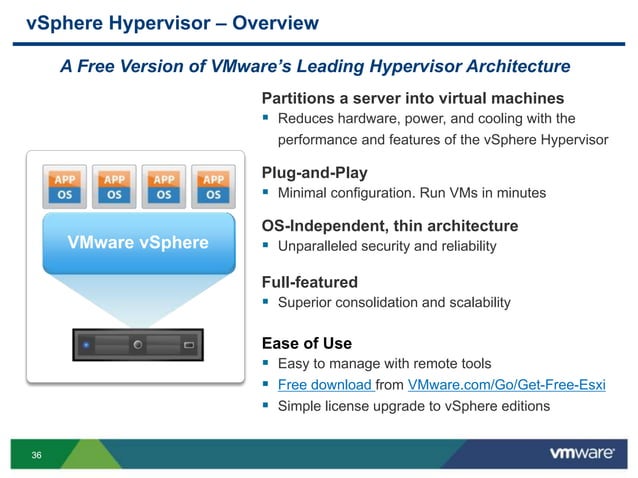 vSphere Hypervisor – Overview

A Free Version of VMware's Leading Hypervisor Architecture

APP
OS
APP
OS
APP
OS
APP
OS

VMware vSphere

Partitions a server into virtual machines
▪ Reduces hardware, power, and cooling with the performance and features of the vSphere Hypervisor

Plug-and-Play
▪ Minimal configuration. Run VMs in minutes

OS-Independent, thin architecture
▪ Unparalleled security and reliability

Full-featured
▪ Superior consolidation and scalability

Ease of Use
▪ Easy to manage with remote tools
▪ Free download from VMware.com/Go/Get-Free-Esxi
▪ Simple license upgrade to vSphere editions

36

vmware